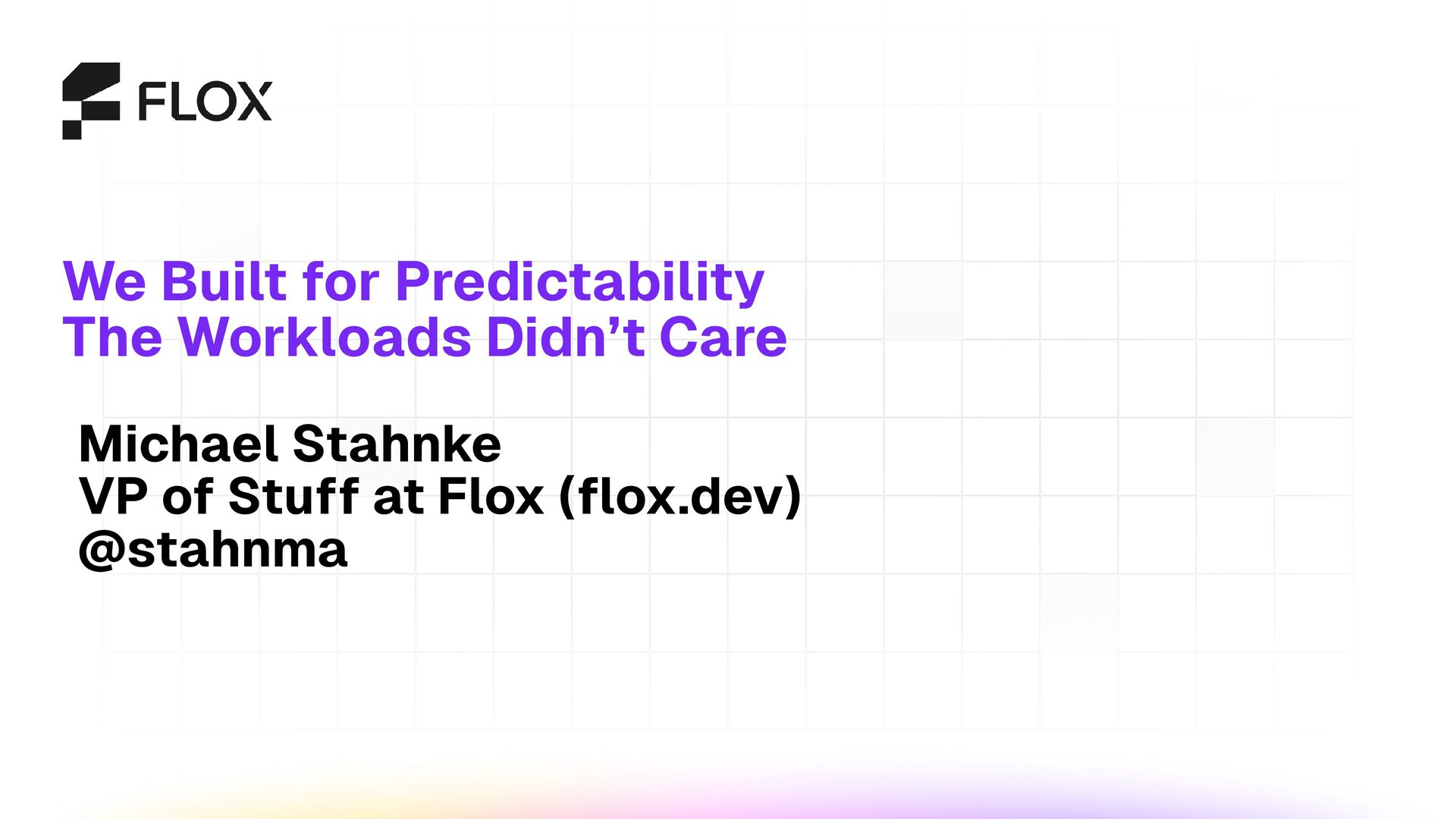 FLOX

We Built for Predictability
The Workloads Didn’t Care

Michael Stahnke
VP of Stuff at Flox (flox.dev)
@stahnma